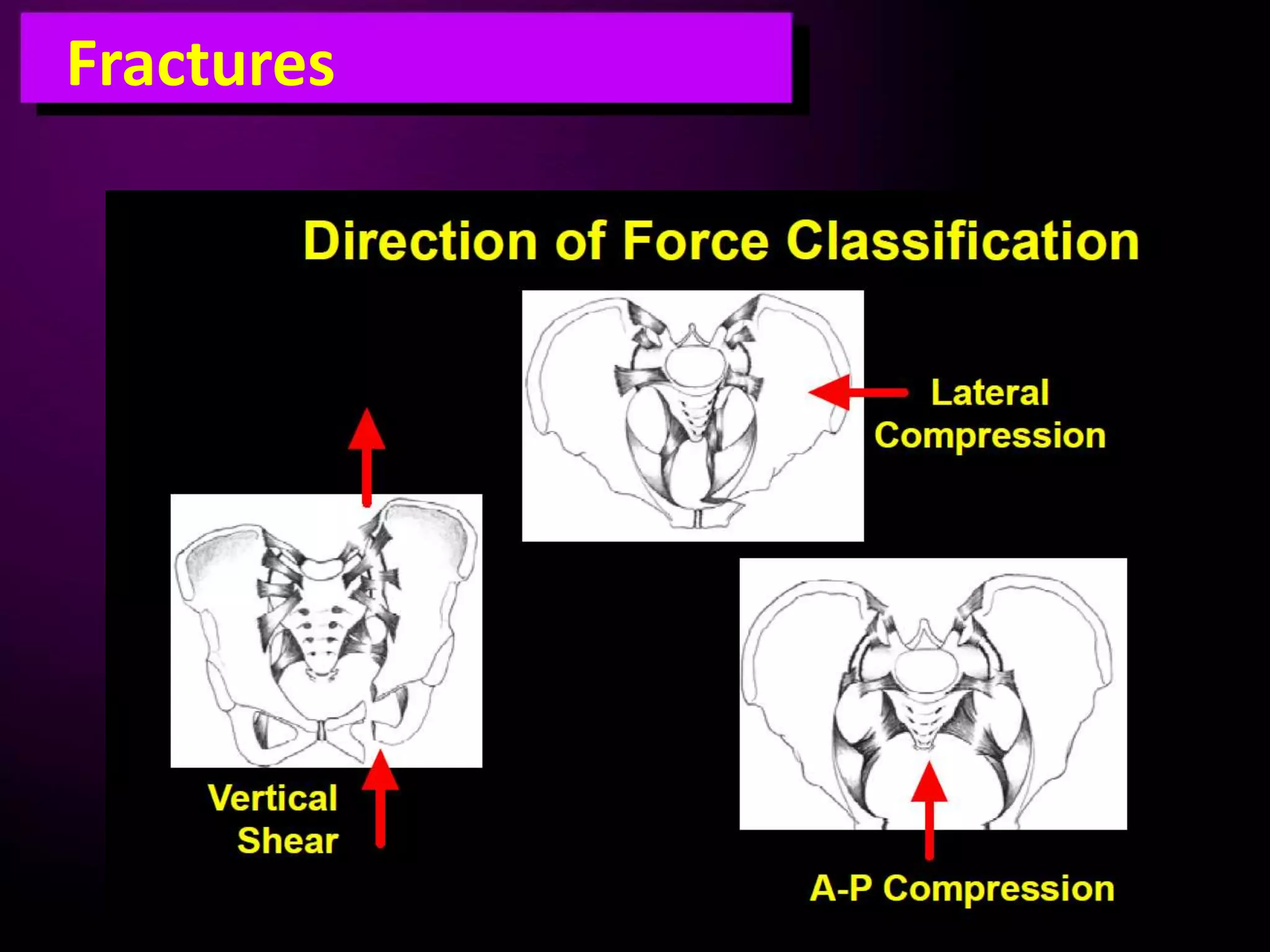 Fractures

Direction of Force Classification

Lateral Compression

Vertical Shear

A-P Compression